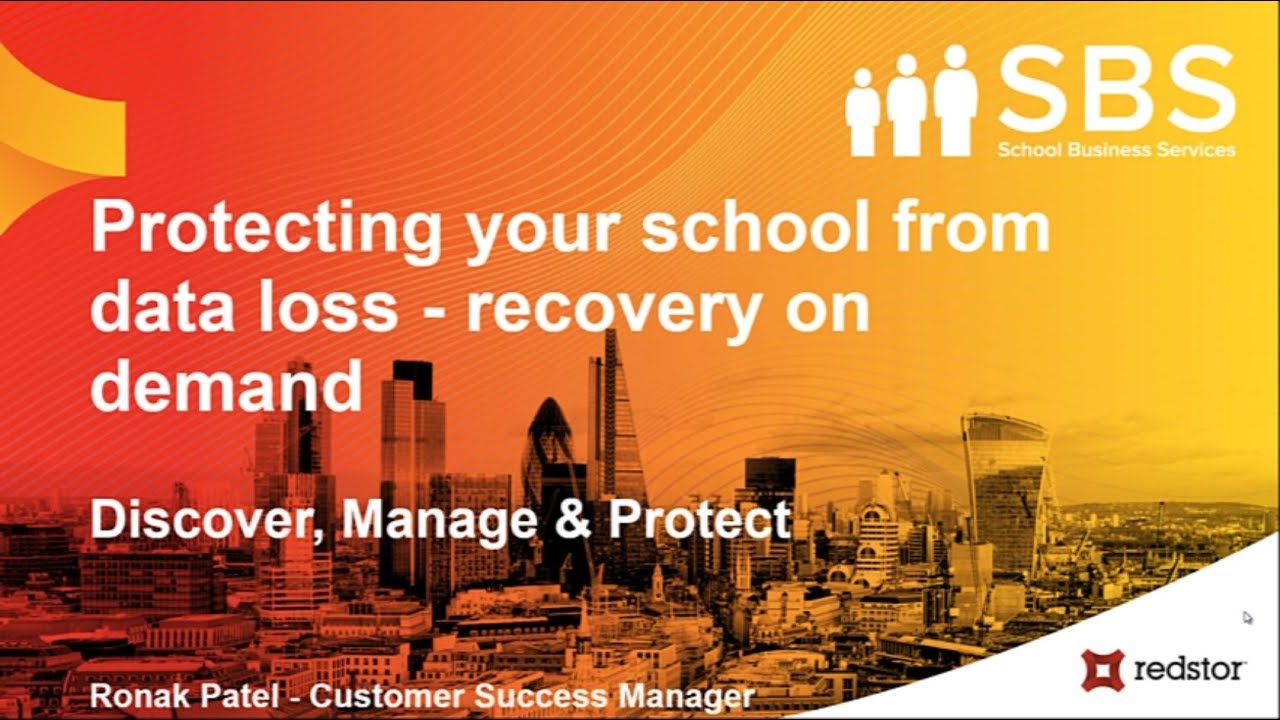 SBS
School Business Services

Protecting your school from data loss - recovery on demand

Discover, Manage & Protect

Ronak Patel - Customer Success Manager

redstor